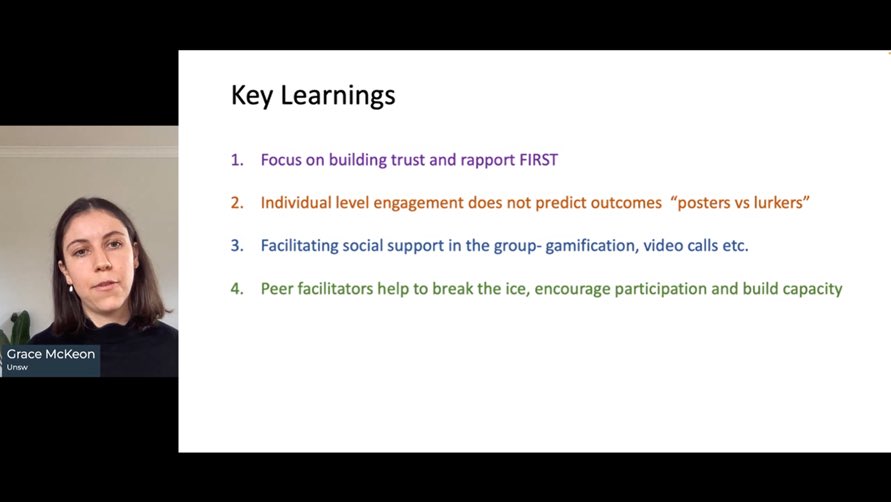 Grace McKeon
Unsw

Key Learnings

1. Focus on building trust and rapport FIRST

2. Individual level engagement does not predict outcomes "posters vs lurkers"

3. Facilitating social support in the group- gamification, video calls etc.

4. Peer facilitators help to break the ice, encourage participation and build capacity